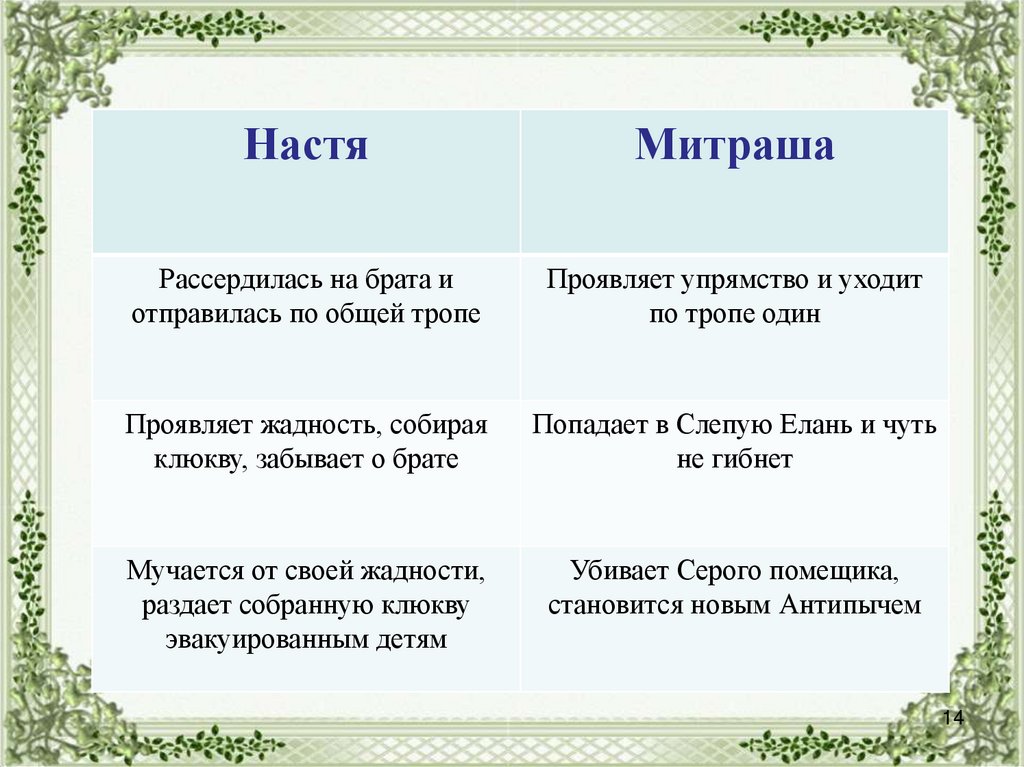 | Настя | Митраша |
|---|---|
| Рассердилась на брата и отправилась по общей тропе | Проявляет упрямство и уходит по тропе один |
| Проявляет жадность, собирая клюкву, забывает о брате | Попадает в Слепую Елань и чуть не гибнет |
| Мучается от своей жадности, раздает собранную клюкву эвакуированным детям | Убивает Серого помещика, становится новым Антипычем |

14